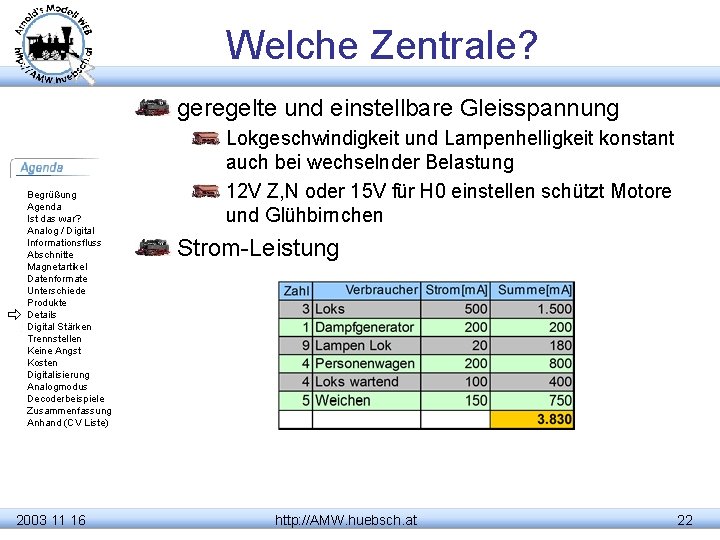 Arnold's Modell WEB
http://AMW.huebsch.at

Welche Zentrale?

geregelte und einstellbare Gleisspannung

Lokgeschwindigkeit und Lampenhelligkeit konstant auch bei wechselnder Belastung

12V Z,N oder 15V für H0 einstellen schützt Motore und Glühbirnchen

Strom-Leistung

| Zahl | Verbraucher | Strom[mA] | Summe[mA] |
|---|---|---|---|
| 3 | Loks | 500 | 1.500 |
| 1 | Dampfgenerator | 200 | 200 |
| 9 | Lampen Lok | 20 | 180 |
| 4 | Personenwagen | 200 | 800 |
| 4 | Loks wartend | 100 | 400 |
| 5 | Weichen | 150 | 750 |
| | | | 3.830 |

Agenda

Begrüßung
Agenda
Ist das war?
Analog / Digital
Informationsfluss
Abschnitte
Magnetartikel
Datenformate
Unterschiede
Produkte
Details
Digital Stärken
Trennstellen
Keine Angst
Kosten
Digitalisierung
Analogmodus
Decoderbeispiele
Zusammenfassung
Anhand (CV Liste)

2003 11 16
http://AMW.huebsch.at
22